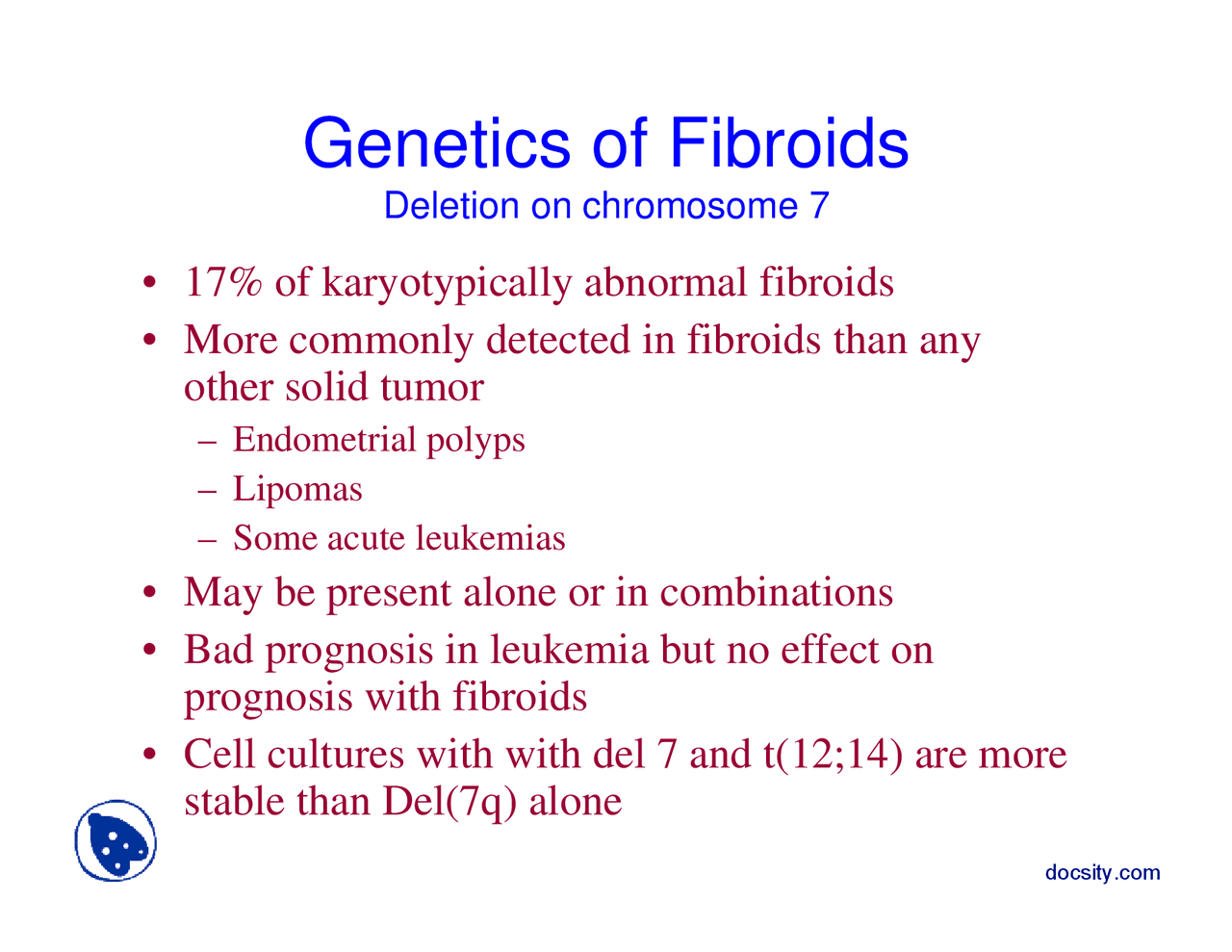 Genetics of Fibroids
Deletion on chromosome 7

• 17% of karyotypically abnormal fibroids
• More commonly detected in fibroids than any other solid tumor
– Endometrial polyps
– Lipomas
– Some acute leukemias
• May be present alone or in combinations
• Bad prognosis in leukemia but no effect on prognosis with fibroids
• Cell cultures with with del 7 and t(12;14) are more stable than Del(7q) alone

docsity.com